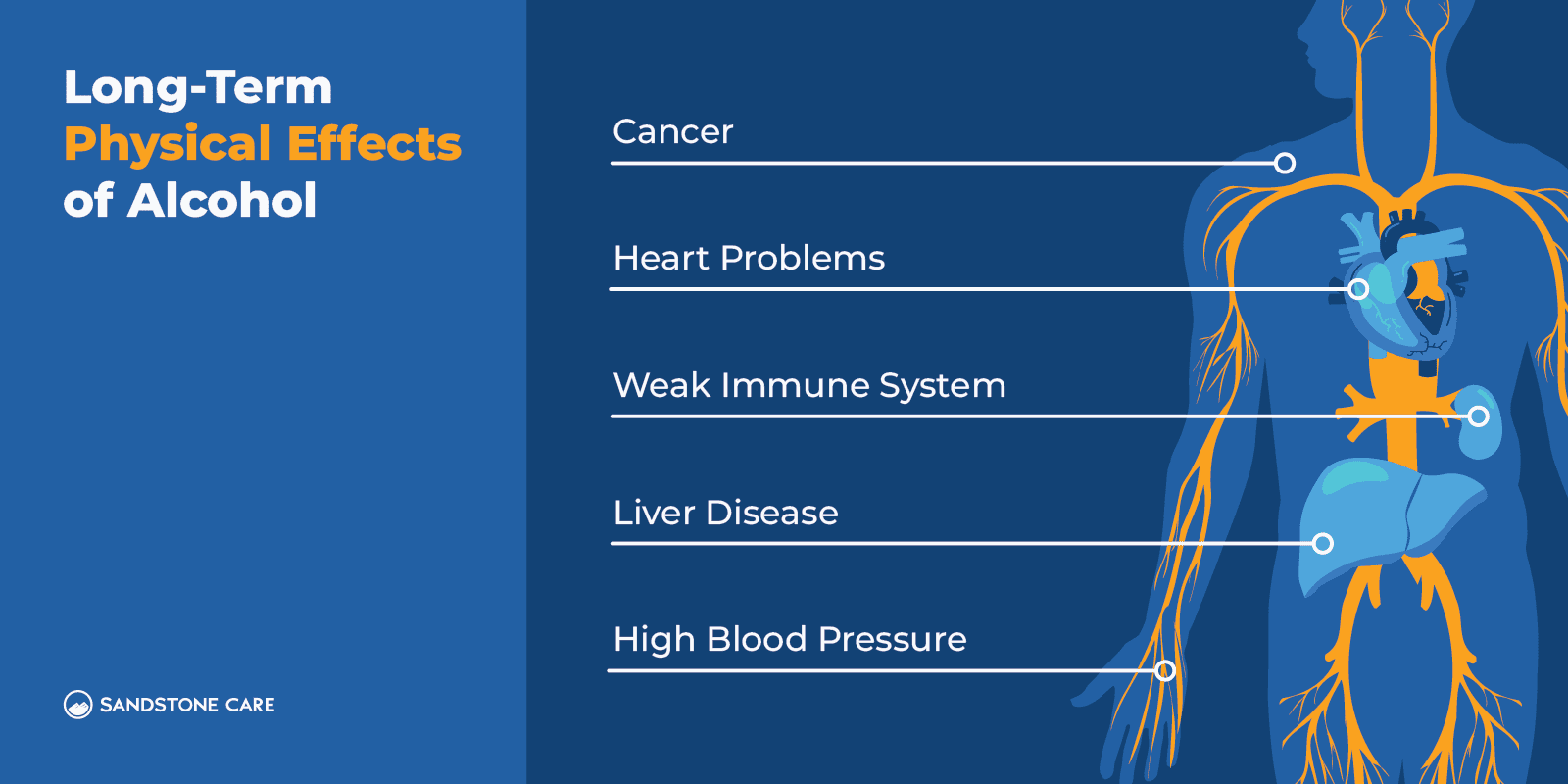 Long-Term Physical Effects of Alcohol

SANDSTONE CARE

Cancer

Heart Problems

Weak Immune System

Liver Disease

High Blood Pressure